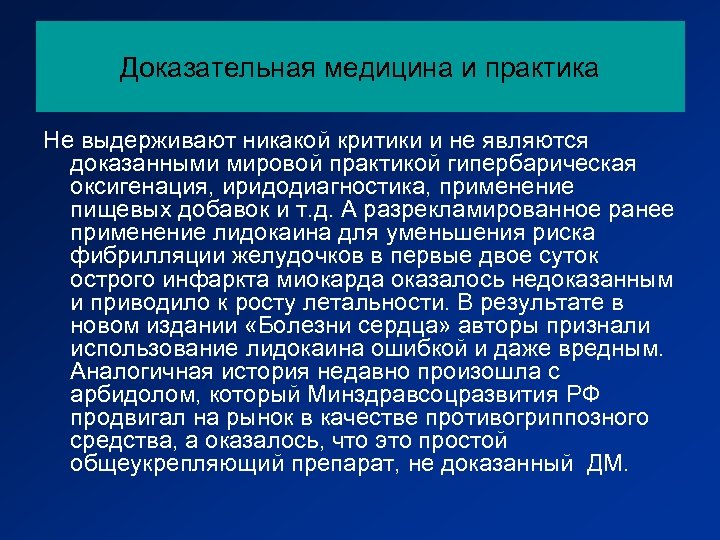 Доказательная медицина и практика

Не выдерживают никакой критики и не являются доказанными мировой практикой гипербарическая оксигенация, иридодиагностика, применение пищевых добавок и т.д. А разрекламированное ранее применение лидокаина для уменьшения риска фибрилляции желудочков в первые двое суток острого инфаркта миокарда оказалось недоказанным и приводило к росту летальности. В результате в новом издании «Болезни сердца» авторы признали использование лидокаина ошибкой и даже вредным. Аналогичная история недавно произошла с арбидолом, который Минздравсоцразвития РФ продвигал на рынок в качестве противогриппозного средства, а оказалось, что это простой общеукрепляющий препарат, не доказанный ДМ.